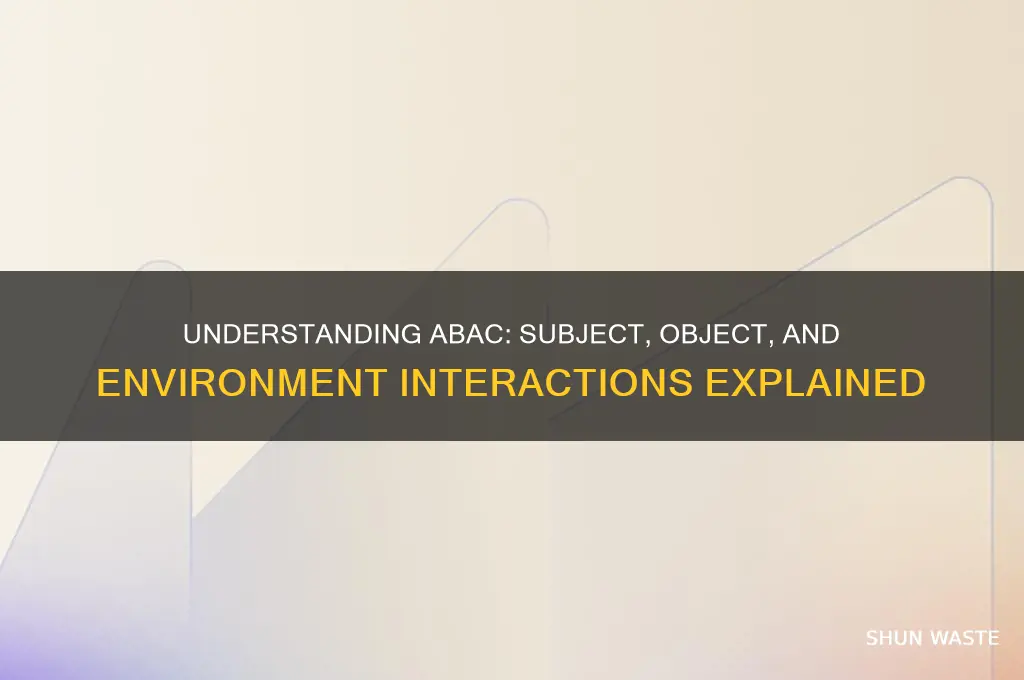 UNDERSTANDING ABAC: SUBJECT, OBJECT, AND ENVIRONMENT INTERACTIONS EXPLAINED

SHUN WASTE